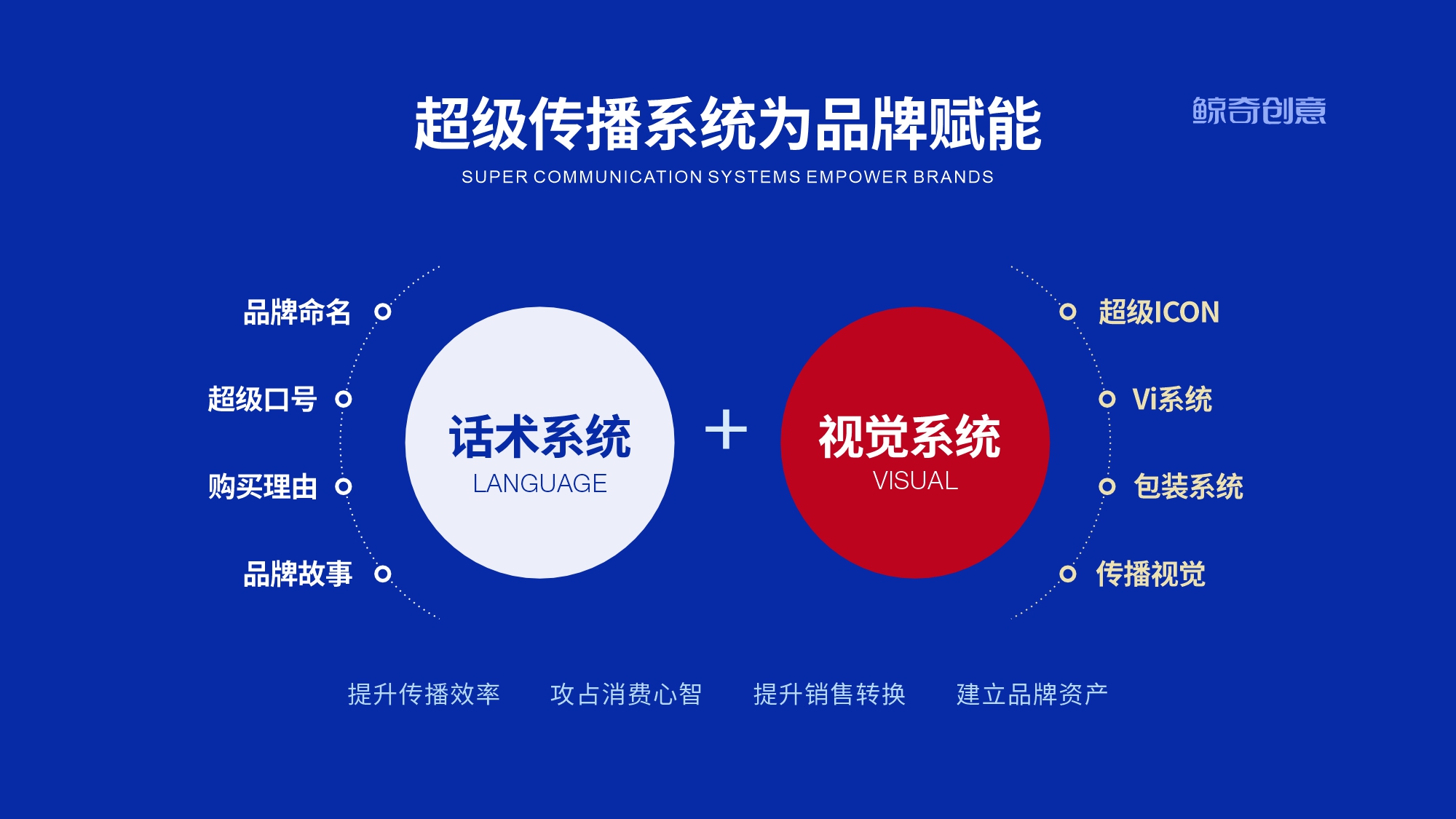 超级传播系统为品牌赋能

鲸奇创意

SUPER COMMUNICATION SYSTEMS EMPOWER BRANDS

品牌命名

超级口号

购买理由

品牌故事

话术系统
LANGUAGE

+

视觉系统
VISUAL

超级ICON

Vi系统

包装系统

传播视觉

提升传播效率　　攻占消费心智　　提升销售转换　　建立品牌资产